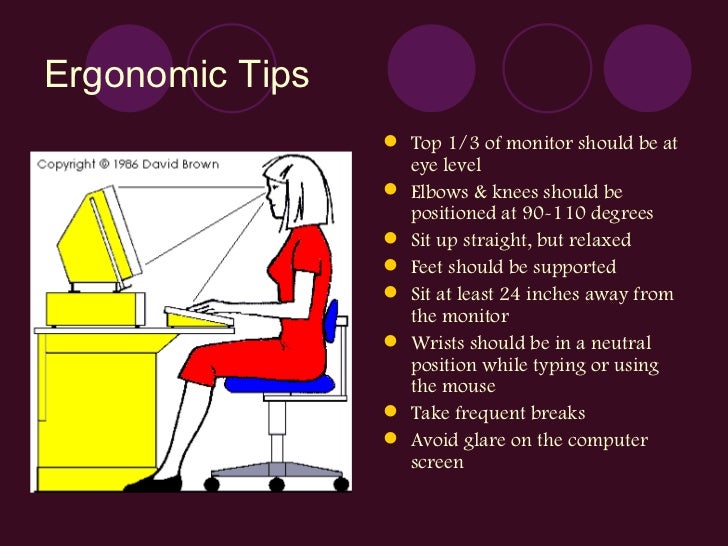 Ergonomic Tips

Copyright © 1986 David Brown

- Top 1/3 of monitor should be at eye level
- Elbows & knees should be positioned at 90-110 degrees
- Sit up straight, but relaxed
- Feet should be supported
- Sit at least 24 inches away from the monitor
- Wrists should be in a neutral position while typing or using the mouse
- Take frequent breaks
- Avoid glare on the computer screen